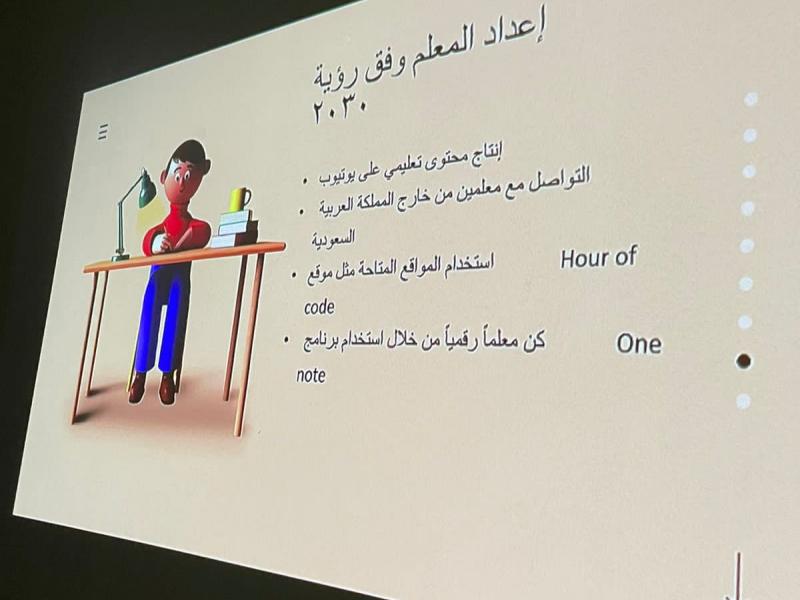 إعداد المعلم وفق رؤية ٢٠٣٠

• إنتاج محتوى تعليمي على يوتيوب
• التواصل مع معلمين من خارج المملكة العربية السعودية
• استخدام المواقع المتاحة مثل موقع Hour of code
• كن معلماً رقمياً من خلال استخدام برنامج One note